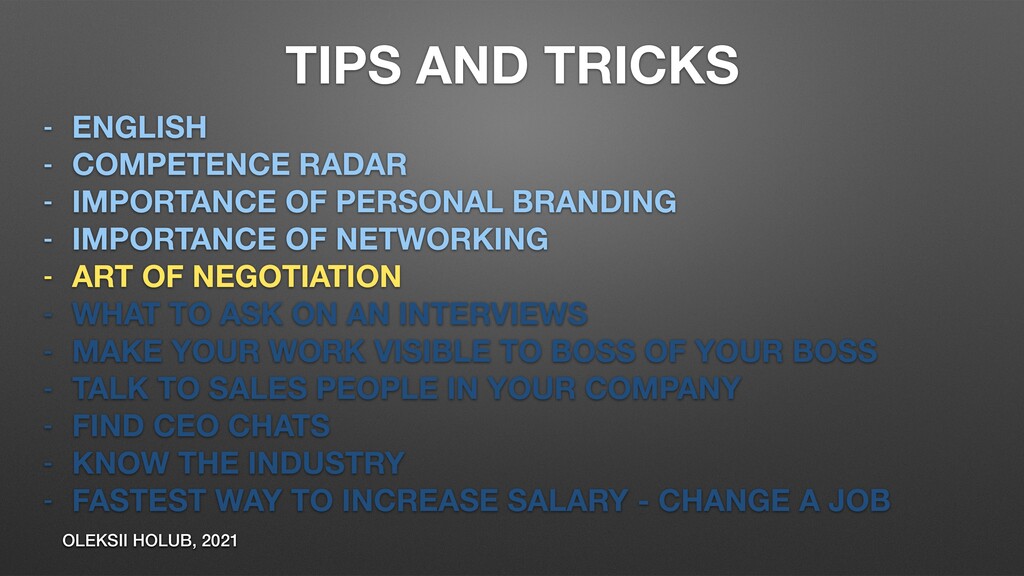 TIPS AND TRICKS

- ENGLISH
- COMPETENCE RADAR
- IMPORTANCE OF PERSONAL BRANDING
- IMPORTANCE OF NETWORKING
- ART OF NEGOTIATION
- WHAT TO ASK ON AN INTERVIEWS
- MAKE YOUR WORK VISIBLE TO BOSS OF YOUR BOSS
- TALK TO SALES PEOPLE IN YOUR COMPANY
- FIND CEO CHATS
- KNOW THE INDUSTRY
- FASTEST WAY TO INCREASE SALARY - CHANGE A JOB

OLEKSII HOLUB, 2021